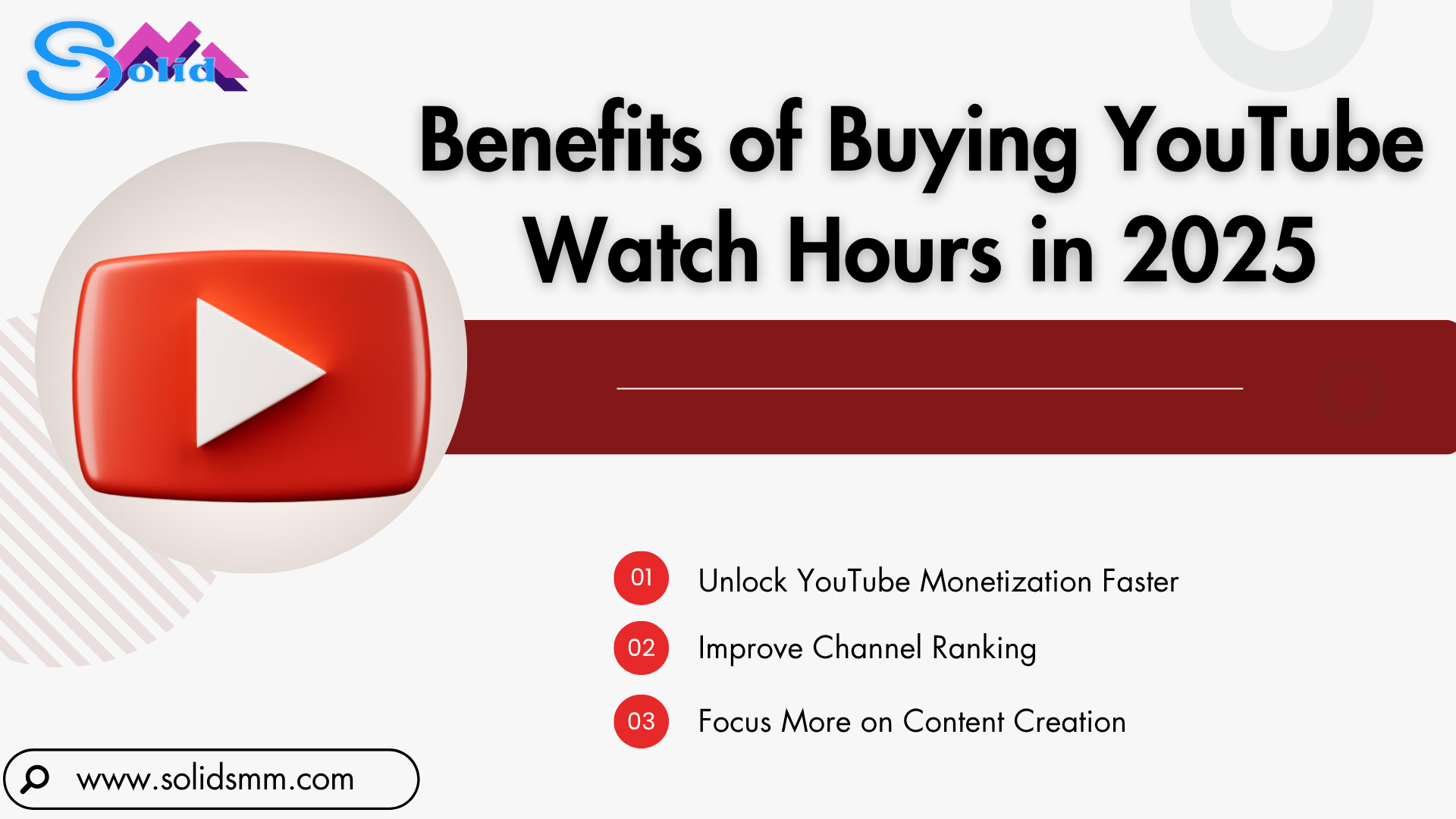 Solid

Benefits of Buying YouTube Watch Hours in 2025

01 Unlock YouTube Monetization Faster

02 Improve Channel Ranking

03 Focus More on Content Creation

www.solidsmm.com